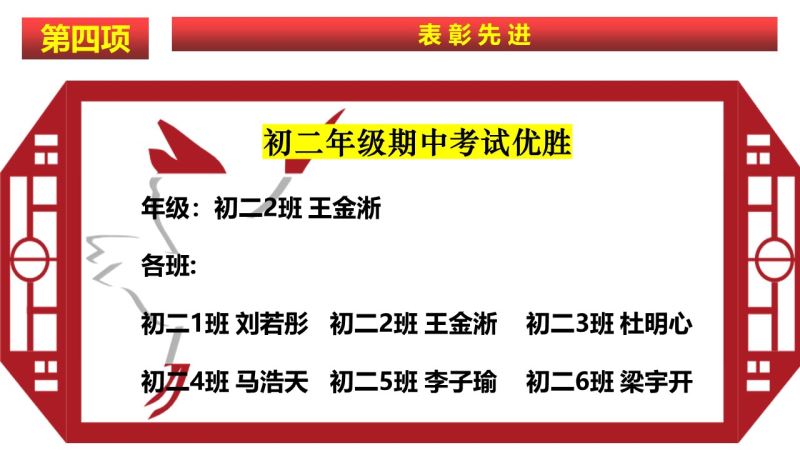 第四项

表彰先进

初二年级期中考试优胜

年级：初二2班 王金淅

各班:

初二1班 刘若彤　初二2班 王金淅　初二3班 杜明心

初二4班 马浩天　初二5班 李子瑜　初二6班 梁宇开